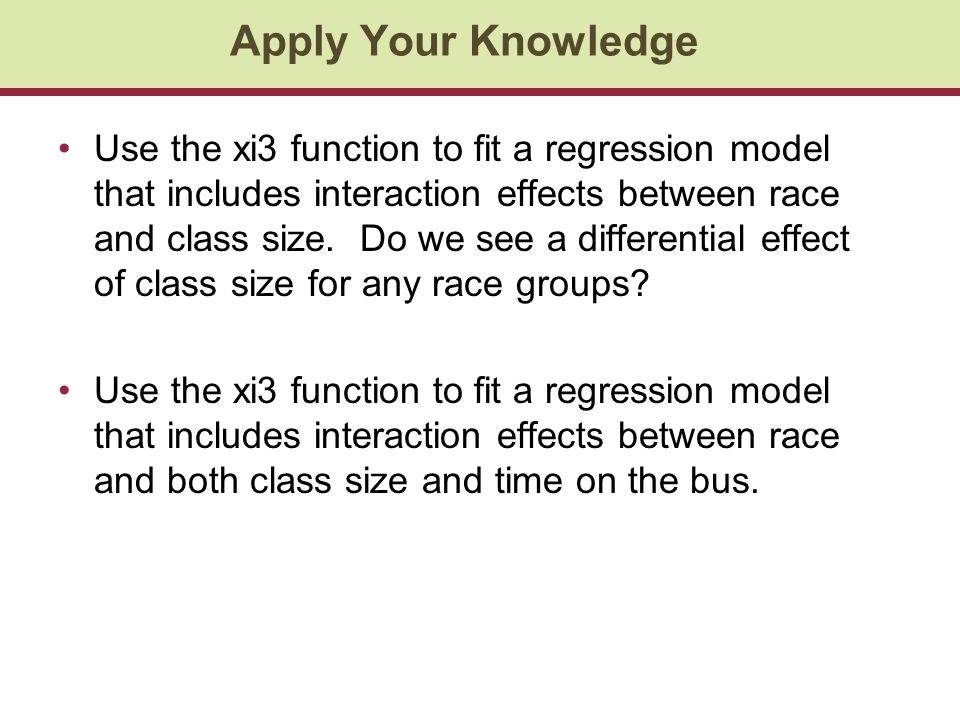 Apply Your Knowledge

• Use the xi3 function to fit a regression model that includes interaction effects between race and class size. Do we see a differential effect of class size for any race groups?

• Use the xi3 function to fit a regression model that includes interaction effects between race and both class size and time on the bus.